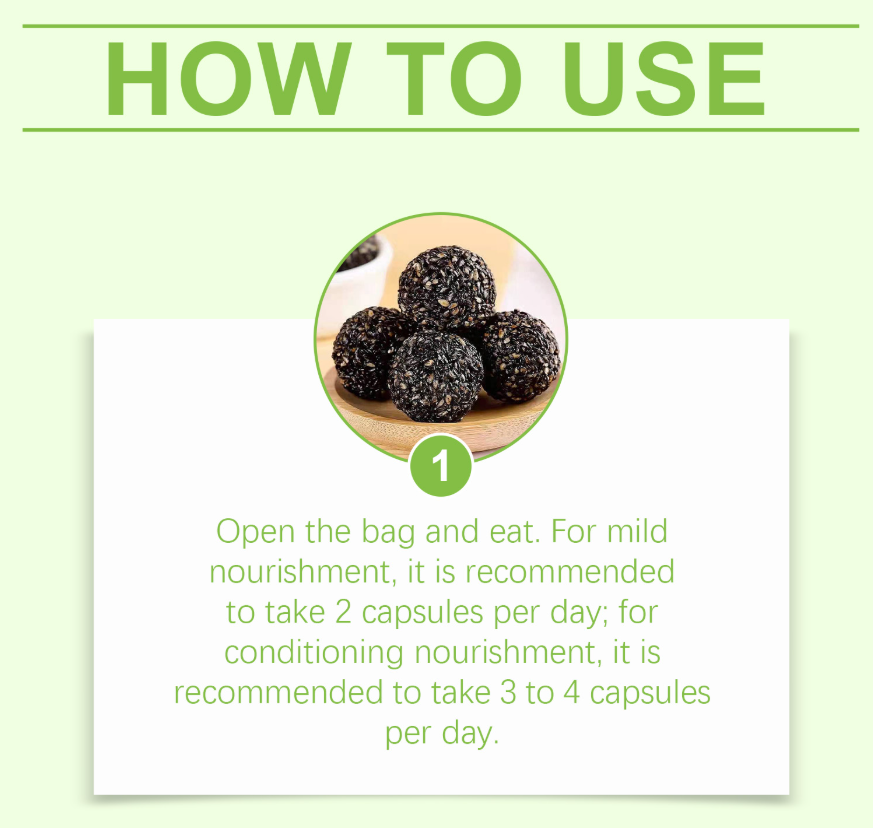 HOW TO USE

1

Open the bag and eat. For mild nourishment, it is recommended to take 2 capsules per day; for conditioning nourishment, it is recommended to take 3 to 4 capsules per day.